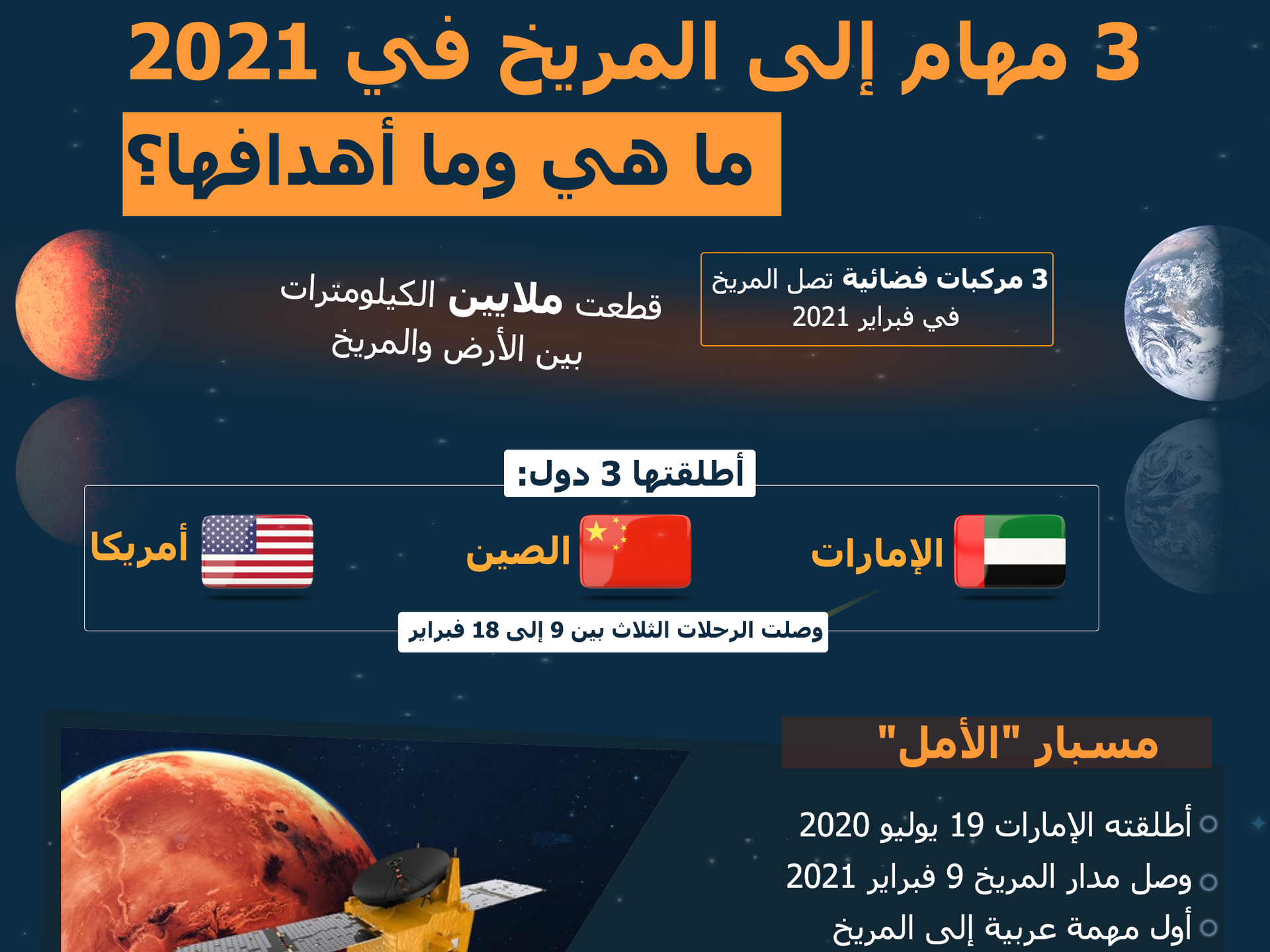 3 مهام إلى المريخ في 2021

ما هي وما أهدافها؟

3 مركبات فضائية تصل المريخ في فبراير 2021

قطعت ملايين الكيلومترات بين الأرض والمريخ

أطلقتها 3 دول:

الإمارات

الصين

أمريكا

وصلت الرحلات الثلاث بين 9 إلى 18 فبراير

مسبار "الأمل"

أطلقته الإمارات 19 يوليو 2020

وصل مدار المريخ 9 فبراير 2021

أول مهمة عربية إلى المريخ